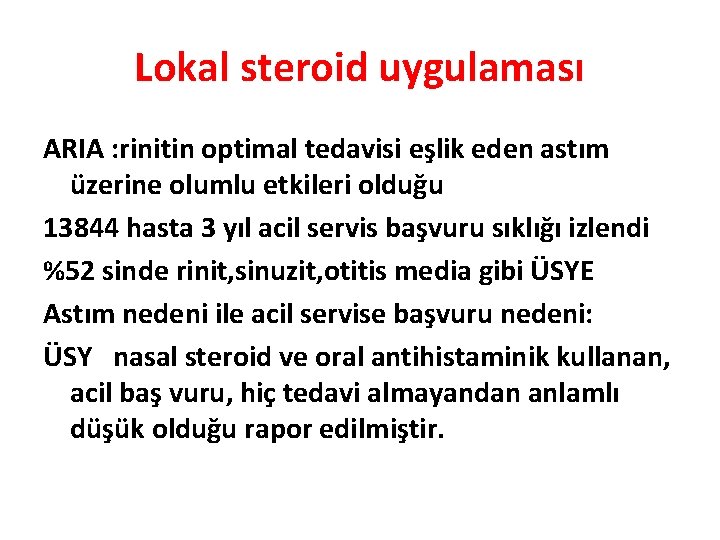 Lokal steroid uygulaması

ARIA :rinitin optimal tedavisi eşlik eden astım üzerine olumlu etkileri olduğu

13844 hasta 3 yıl acil servis başvuru sıklığı izlendi

%52 sinde rinit,sinuzit,otitis media gibi ÜSYE

Astım nedeni ile acil servise başvuru nedeni:

ÜSY nasal steroid ve oral antihistaminik kullanan, acil baş vuru, hiç tedavi almayandan anlamlı düşük olduğu rapor edilmiştir.